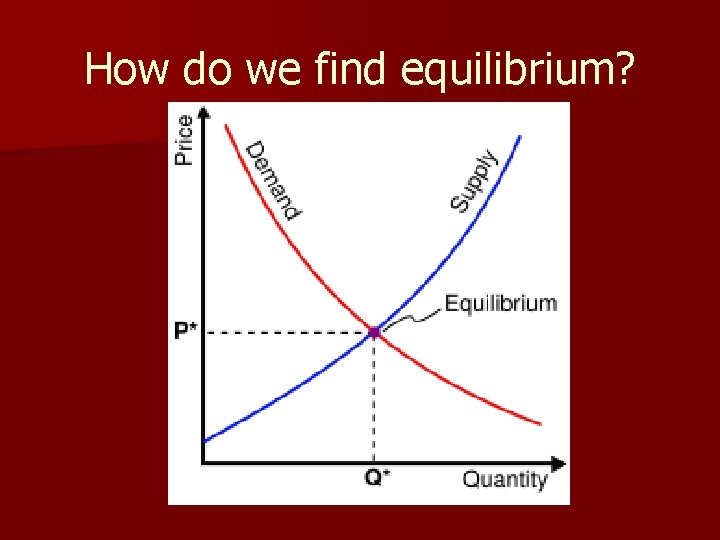 How do we find equilibrium?

Price

Demand

Supply

Equilibrium

P*

Q*

Quantity